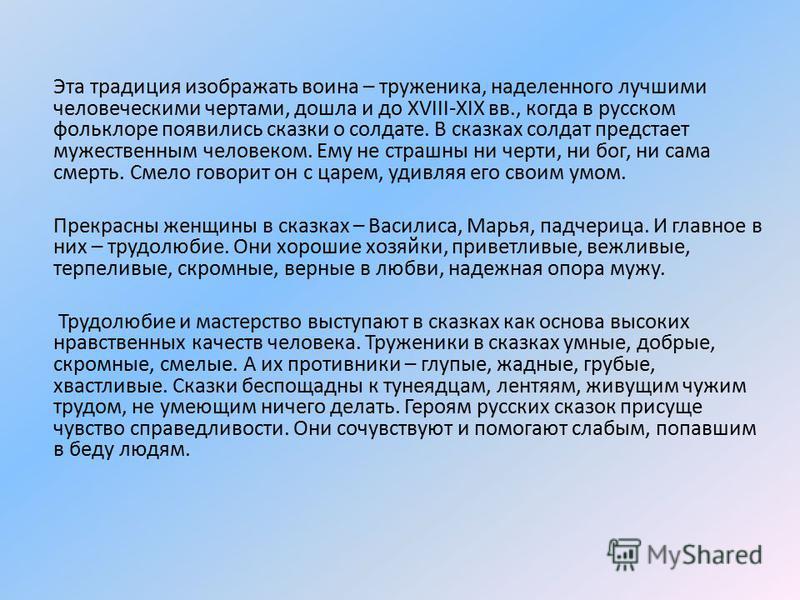 Эта традиция изображать воина – труженика, наделенного лучшими человеческими чертами, дошла и до XVIII-XIX вв., когда в русском фольклоре появились сказки о солдате. В сказках солдат предстает мужественным человеком. Ему не страшны ни черти, ни бог, ни сама смерть. Смело говорит он с царем, удивляя его своим умом.

Прекрасны женщины в сказках – Василиса, Марья, падчерица. И главное в них – трудолюбие. Они хорошие хозяйки, приветливые, вежливые, терпеливые, скромные, верные в любви, надежная опора мужу.

Трудолюбие и мастерство выступают в сказках как основа высоких нравственных качеств человека. Труженики в сказках умные, добрые, скромные, смелые. А их противники – глупые, жадные, грубые, хвастливые. Сказки беспощадны к тунеядцам, лентяям, живущим чужим трудом, не умеющим ничего делать. Героям русских сказок присуще чувство справедливости. Они сочувствуют и помогают слабым, попавшим в беду людям.

MyShared